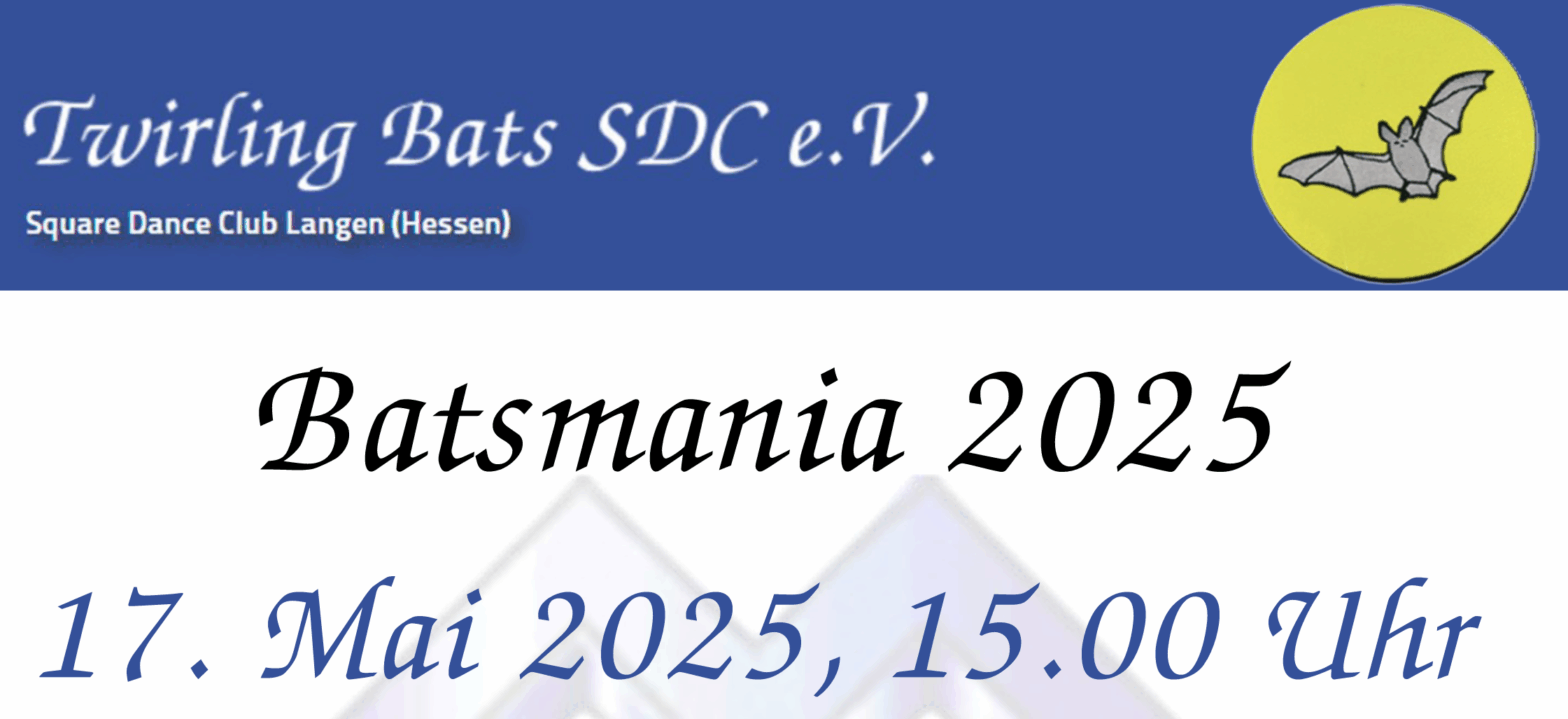 Twirling Bats SDC e.V.
Square Dance Club Langen (Hessen)

Batsmania 2025

17. Mai 2025, 15.00 Uhr